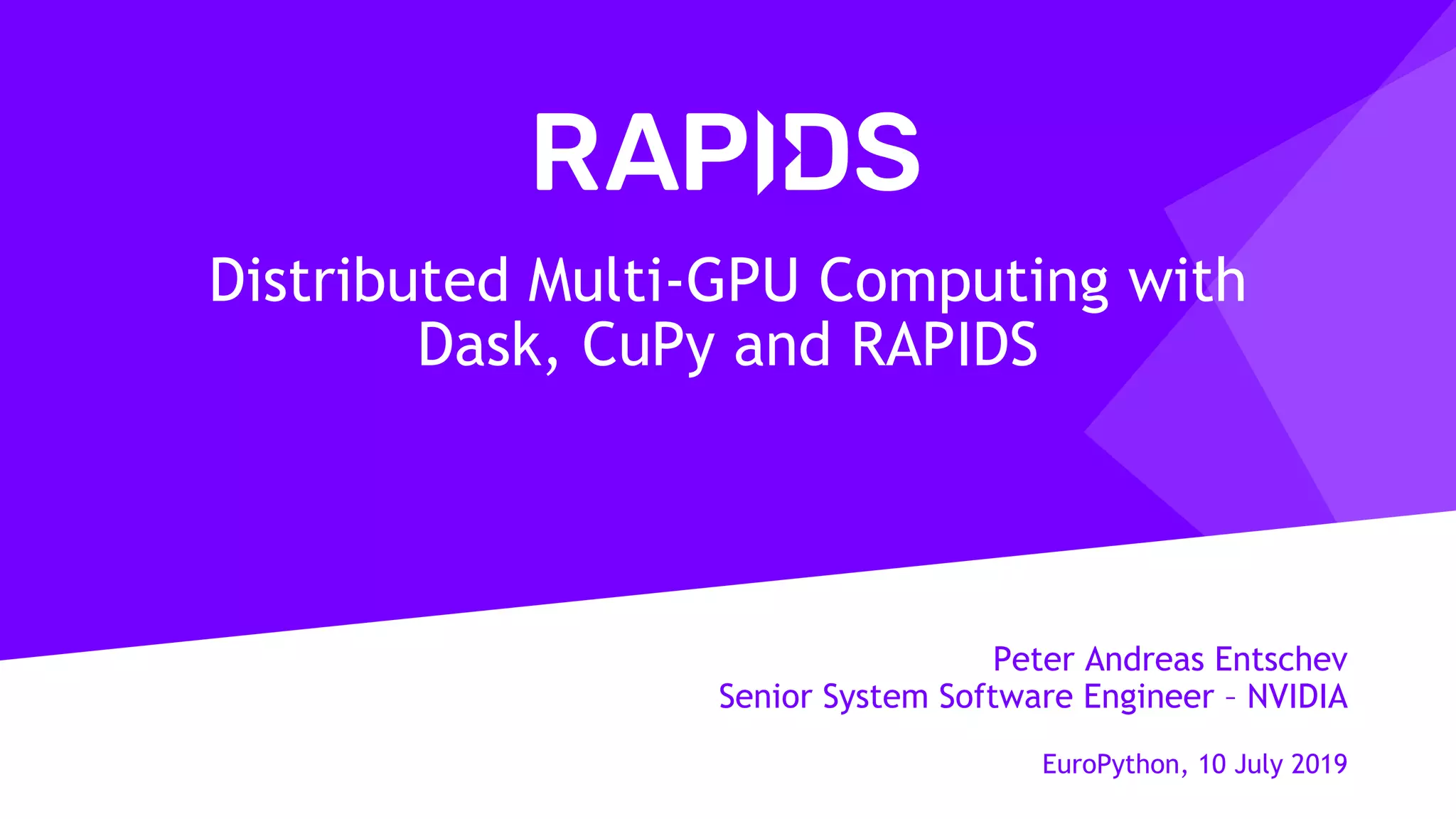 RAPIDS

Distributed Multi-GPU Computing with Dask, CuPy and RAPIDS

Peter Andreas Entschev
Senior System Software Engineer – NVIDIA

EuroPython, 10 July 2019